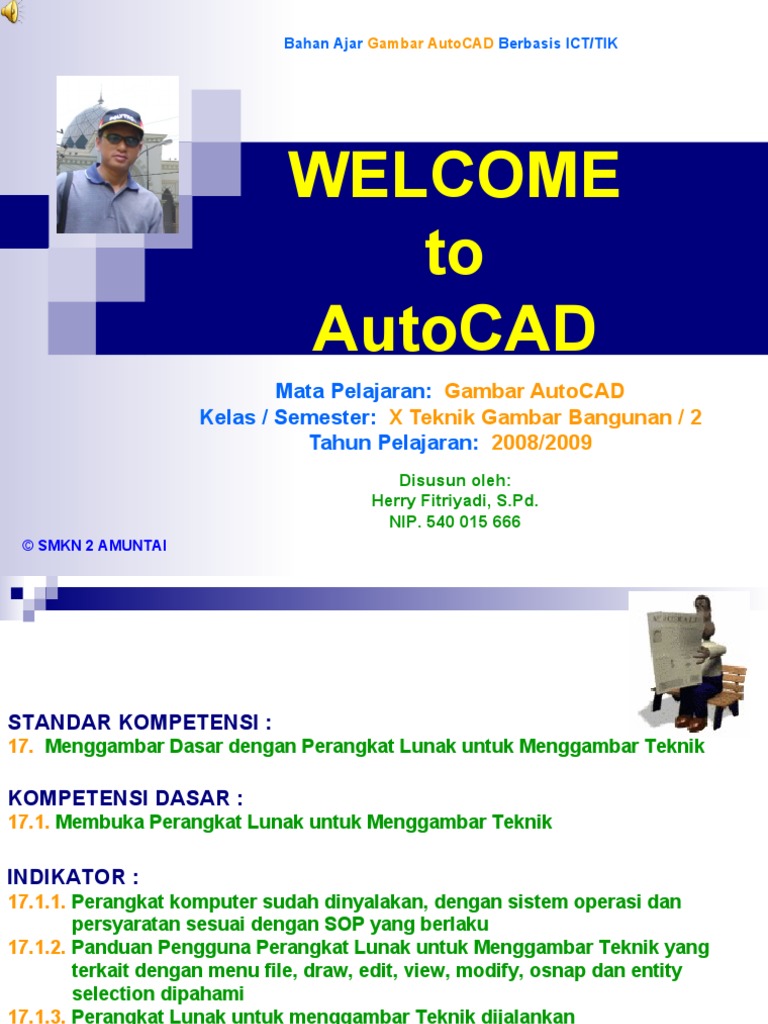 Bahan Ajar Gambar AutoCAD Berbasis ICT/TIK

WELCOME
to
AutoCAD

Mata Pelajaran: Gambar AutoCAD
Kelas / Semester: X Teknik Gambar Bangunan / 2
Tahun Pelajaran: 2008/2009

Disusun oleh:
Herry Fitriyadi, S.Pd.
NIP. 540 015 666

© SMKN 2 AMUNTAI

STANDAR KOMPETENSI :
17. Menggambar Dasar dengan Perangkat Lunak untuk Menggambar Teknik

KOMPETENSI DASAR :
17.1. Membuka Perangkat Lunak untuk Menggambar Teknik

INDIKATOR :
17.1.1. Perangkat komputer sudah dinyalakan, dengan sistem operasi dan persyaratan sesuai dengan SOP yang berlaku
17.1.2. Panduan Pengguna Perangkat Lunak untuk Menggambar Teknik yang terkait dengan menu file, draw, edit, view, modify, osnap dan entity selection dipahami
17.1.3. Perangkat Lunak untuk menggambar Teknik dijalankan